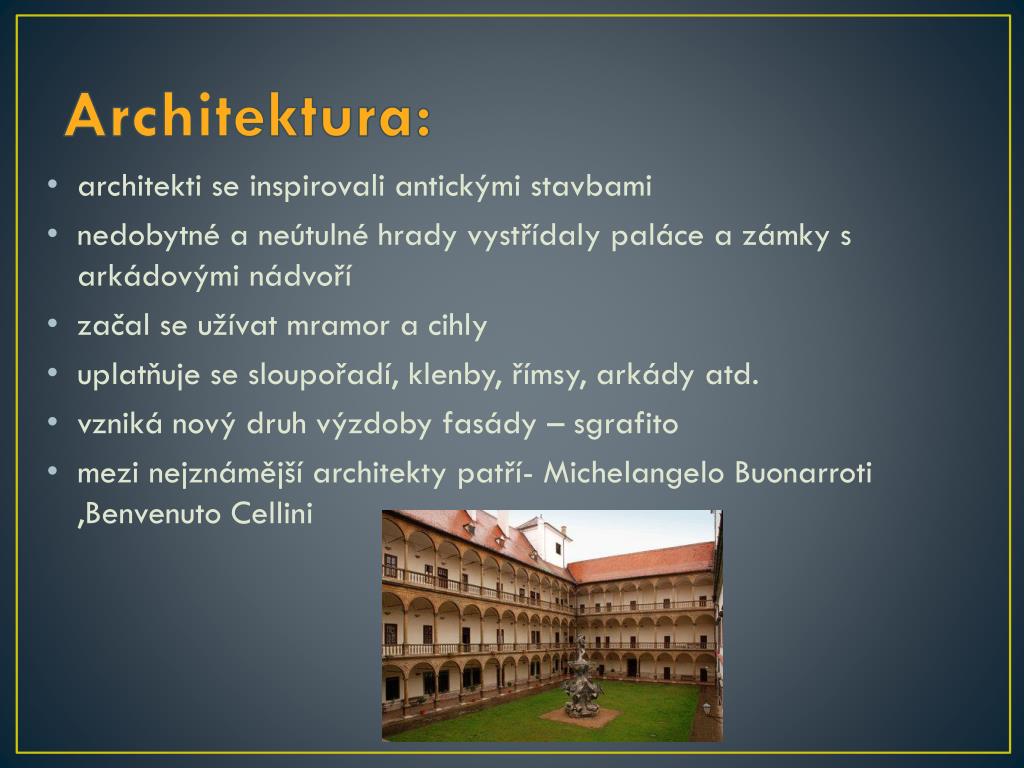 Architektura:

• architekti se inspirovali antickými stavbami
• nedobytné a neútulné hrady vystřídaly paláce a zámky s arkádovými nádvoří
• začal se užívat mramor a cihly
• uplatňuje se sloupořadí, klenby, římsy, arkády atd.
• vzniká nový druh výzdoby fasády – sgrafito
• mezi nejznámější architekty patří- Michelangelo Buonarroti ,Benvenuto Cellini